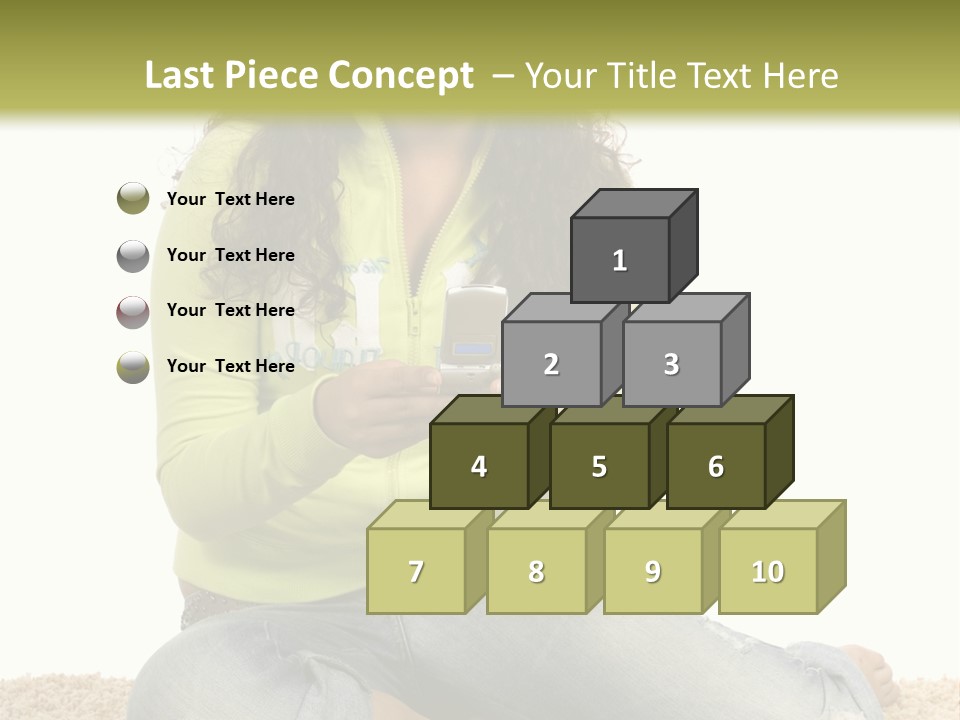 Last Piece Concept – Your Title Text Here

Your Text Here

Your Text Here

Your Text Here

Your Text Here

1

2

3

4

5

6

7

8

9

10